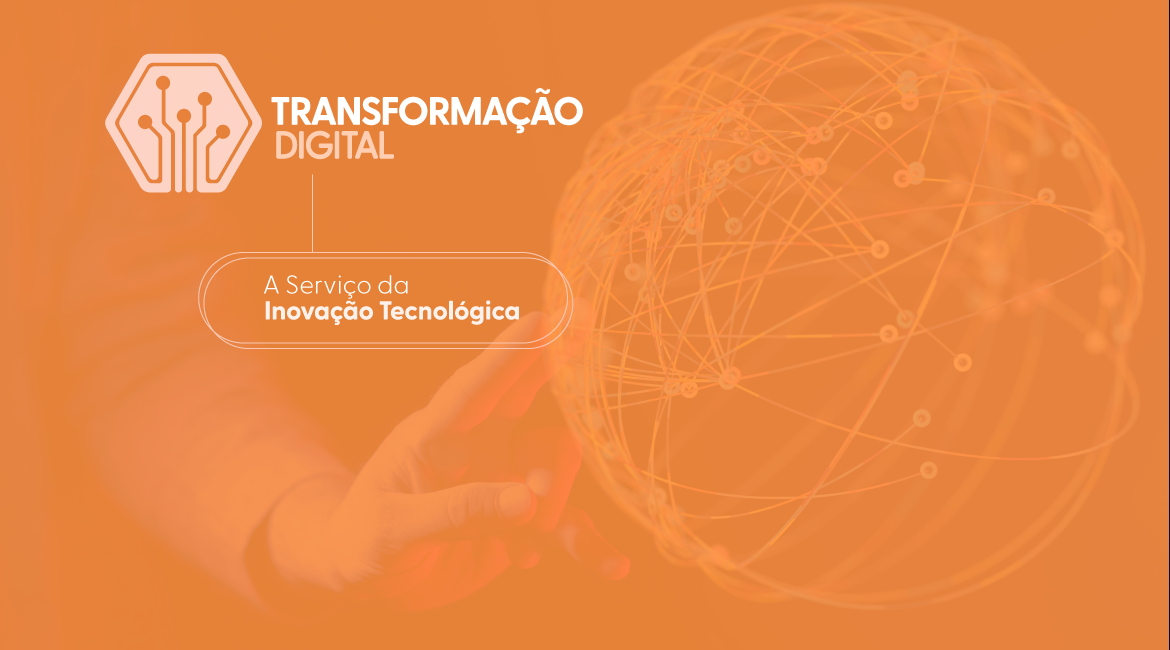 TRANSFORMAÇÃO
DIGITAL

A Serviço da
Inovação Tecnológica